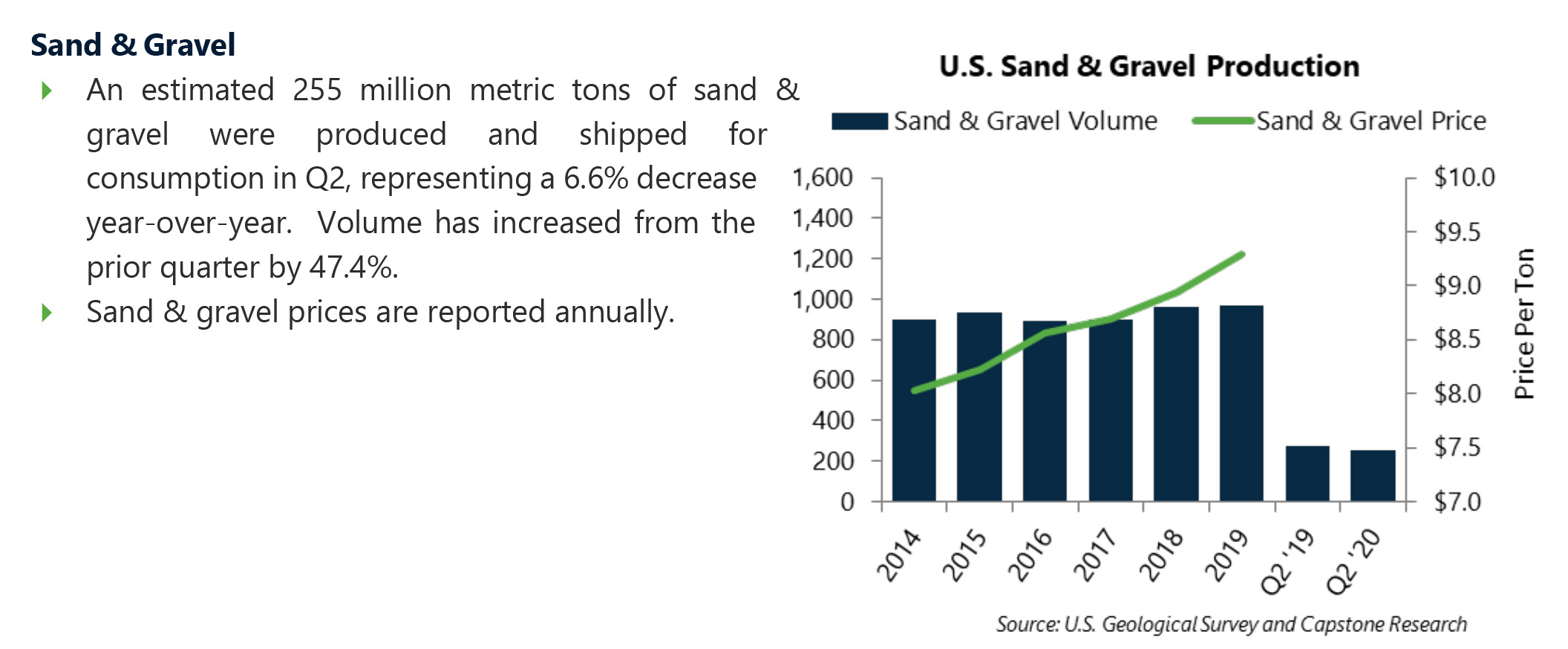 Sand & Gravel

An estimated 255 million metric tons of sand & gravel were produced and shipped for consumption in Q2, representing a 6.6% decrease year-over-year. Volume has increased from the prior quarter by 47.4%.

Sand & gravel prices are reported annually.

U.S. Sand & Gravel Production

Sand & Gravel Volume
Sand & Gravel Price

1,600
1,400
1,200
1,000
800
600
400
200
0

$10.0
$9.5
$9.0
$8.5
$8.0
$7.5
$7.0

Price Per Ton

2014
2015
2016
2017
2018
2019
Q2 '19
Q2 '20

Source: U.S. Geological Survey and Capstone Research